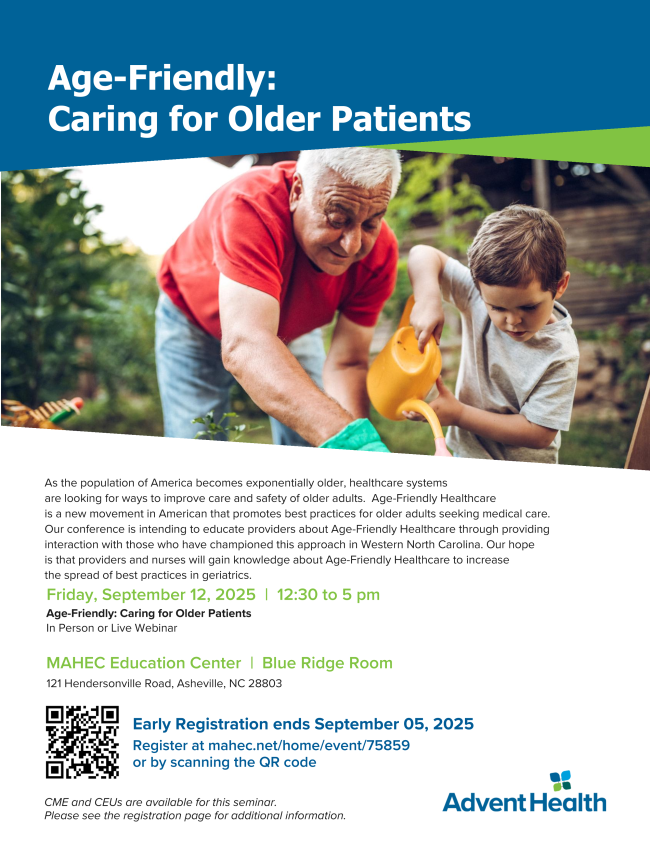 Age-Friendly:
Caring for Older Patients

As the population of America becomes exponentially older, healthcare systems are looking for ways to improve care and safety of older adults. Age-Friendly Healthcare is a new movement in American that promotes best practices for older adults seeking medical care. Our conference is intending to educate providers about Age-Friendly Healthcare through providing interaction with those who have championed this approach in Western North Carolina. Our hope is that providers and nurses will gain knowledge about Age-Friendly Healthcare to increase the spread of best practices in geriatrics.

Friday, September 12, 2025 | 12:30 to 5 pm
Age-Friendly: Caring for Older Patients
In Person or Live Webinar

MAHEC Education Center | Blue Ridge Room
121 Hendersonville Road, Asheville, NC 28803

Early Registration ends September 05, 2025
Register at mahec.net/home/event/75859
or by scanning the QR code

CME and CEUs are available for this seminar.
Please see the registration page for additional information.

AdventHealth